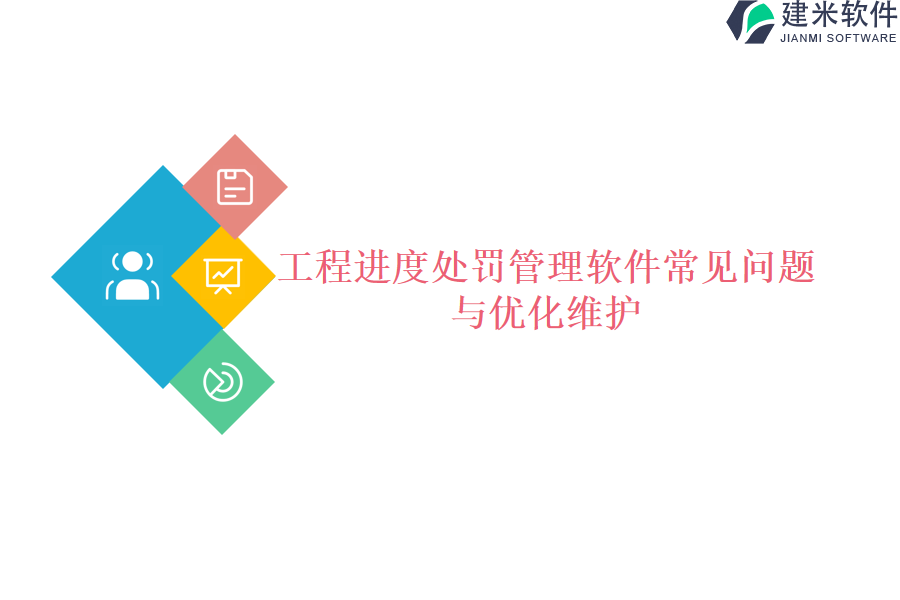 建米软件
JIANMI SOFTWARE

工程进度处罚管理软件常见问题与优化维护